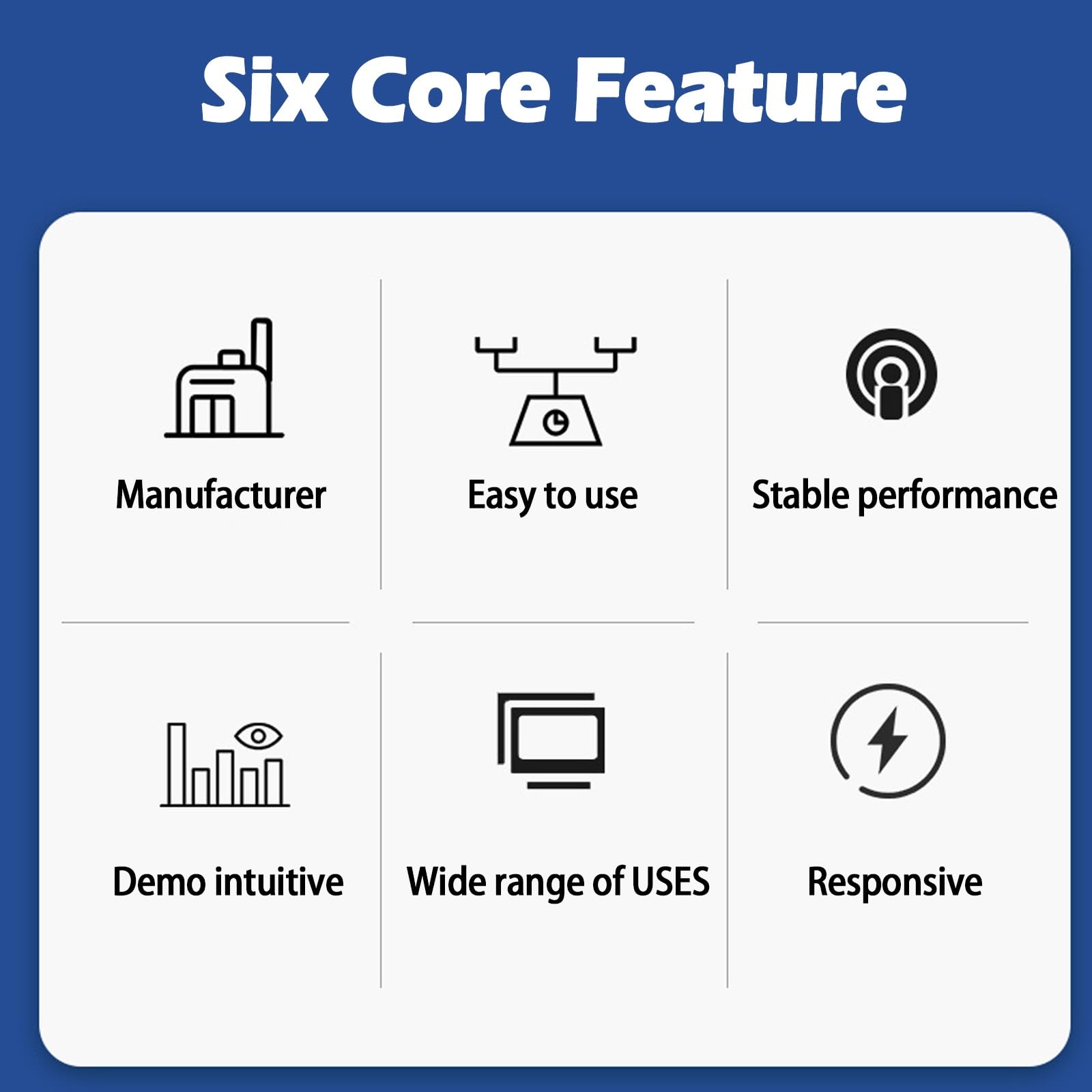 Six Core Feature

Manufacturer

Easy to use

Stable performance

Demo intuitive

Wide range of USES

Responsive